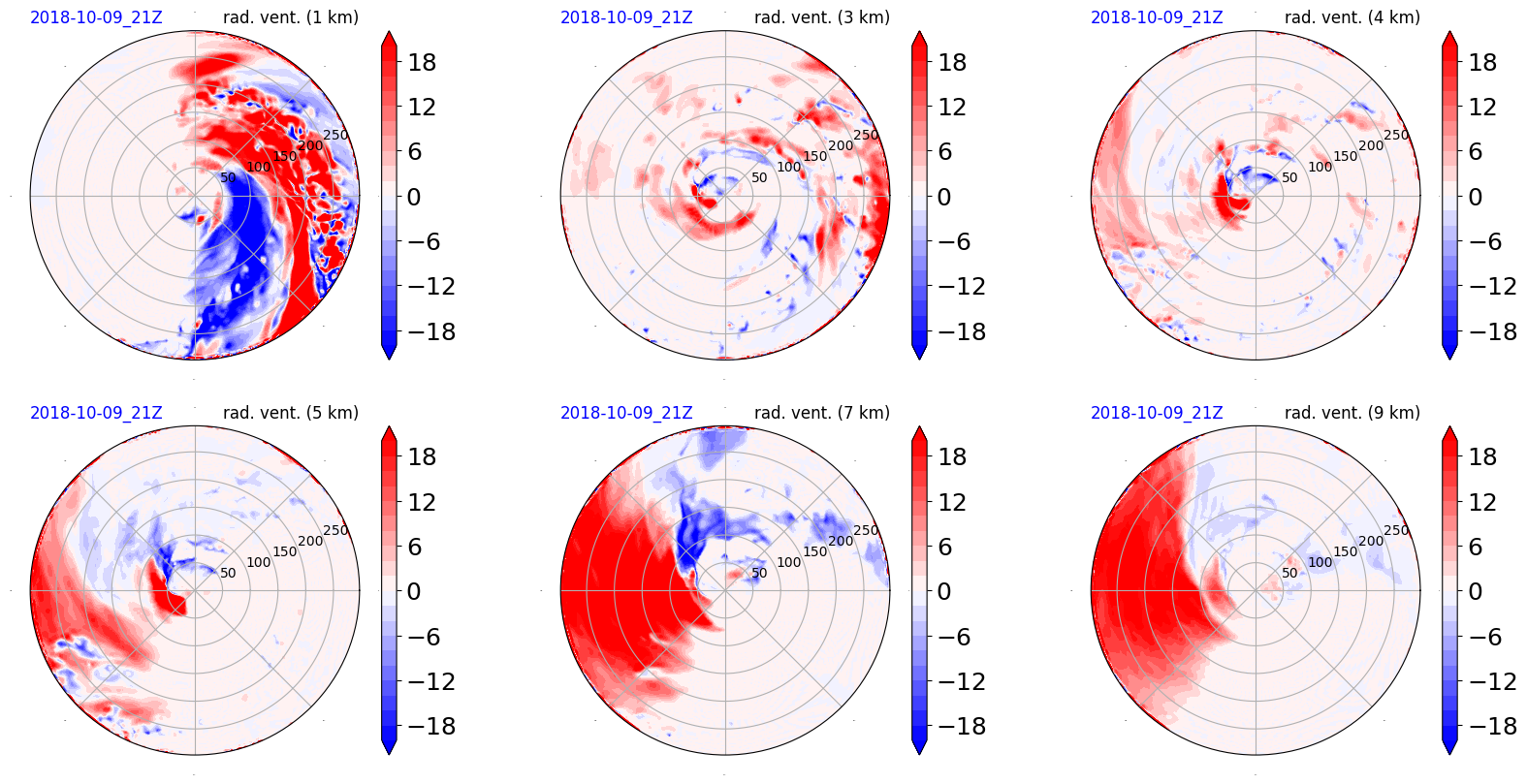 2018-10-09_21Z rad. vent. (1 km)
50 100 150 200 250
18 12 6 0 −6 −12 −18

2018-10-09_21Z rad. vent. (3 km)
50 100 150 200 250
18 12 6 0 −6 −12 −18

2018-10-09_21Z rad. vent. (4 km)
50 100 150 200 250
18 12 6 0 −6 −12 −18

2018-10-09_21Z rad. vent. (5 km)
50 100 150 200 250
18 12 6 0 −6 −12 −18

2018-10-09_21Z rad. vent. (7 km)
50 100 150 200 250
18 12 6 0 −6 −12 −18

2018-10-09_21Z rad. vent. (9 km)
50 100 150 200 250
18 12 6 0 −6 −12 −18